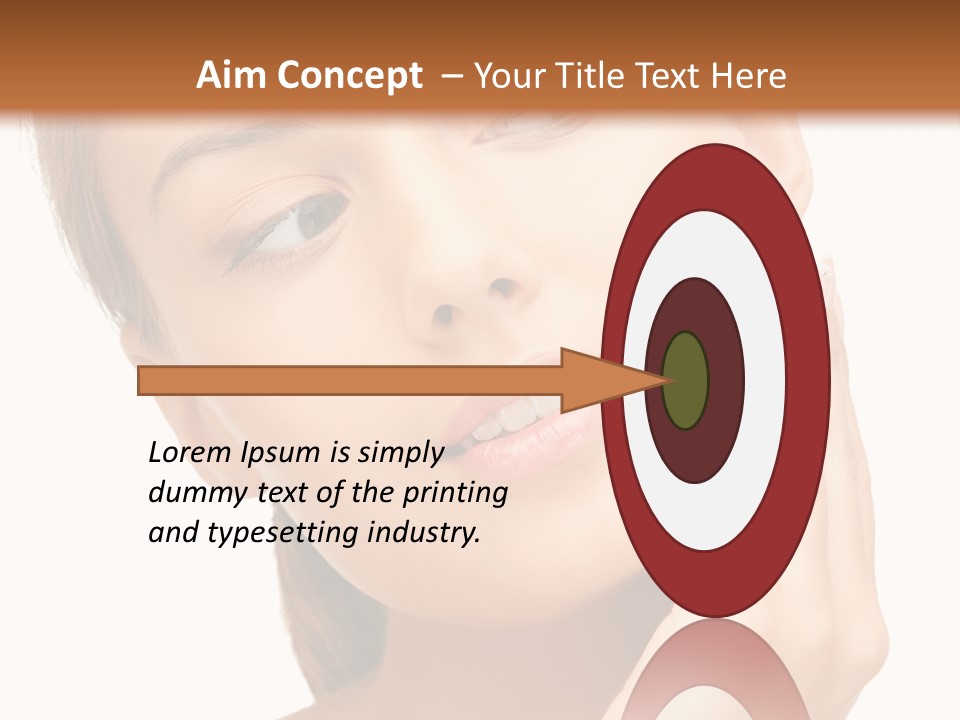 Aim Concept – Your Title Text Here

Lorem Ipsum is simply dummy text of the printing and typesetting industry.